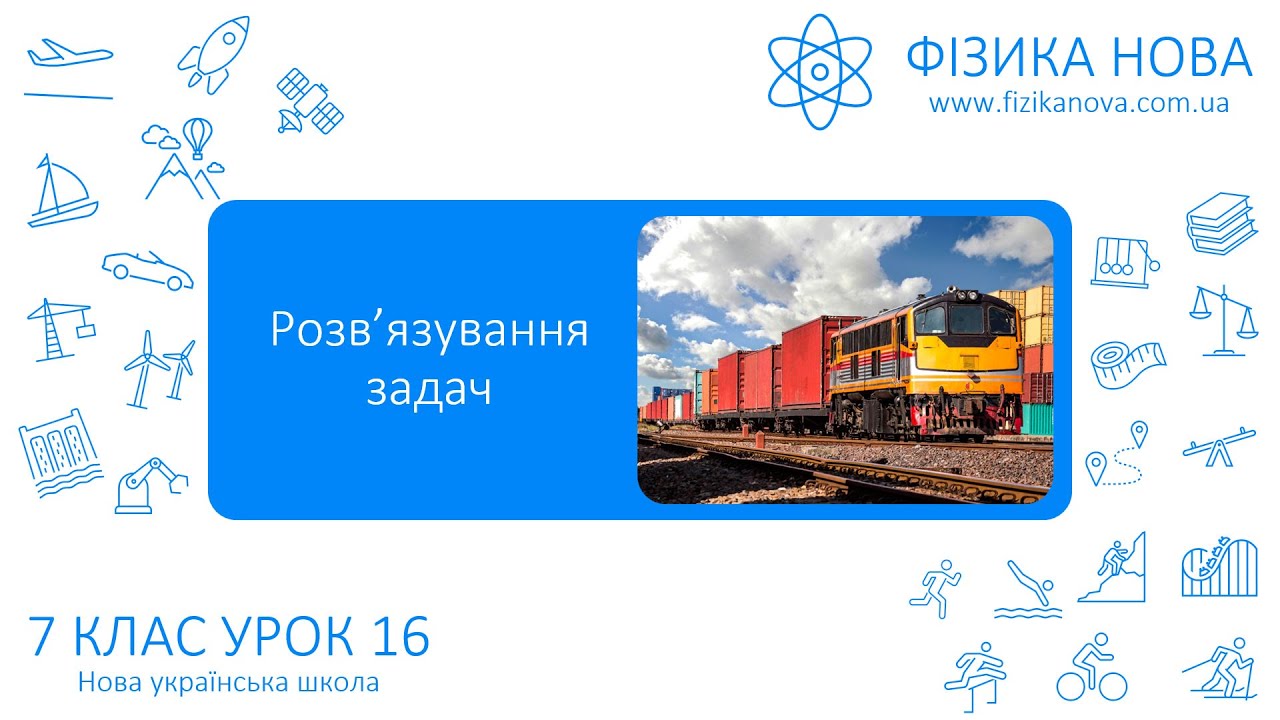 ФІЗИКА НОВА
www.fizikanova.com.ua

Розв’язування задач

7 КЛАС УРОК 16
Нова українська школа